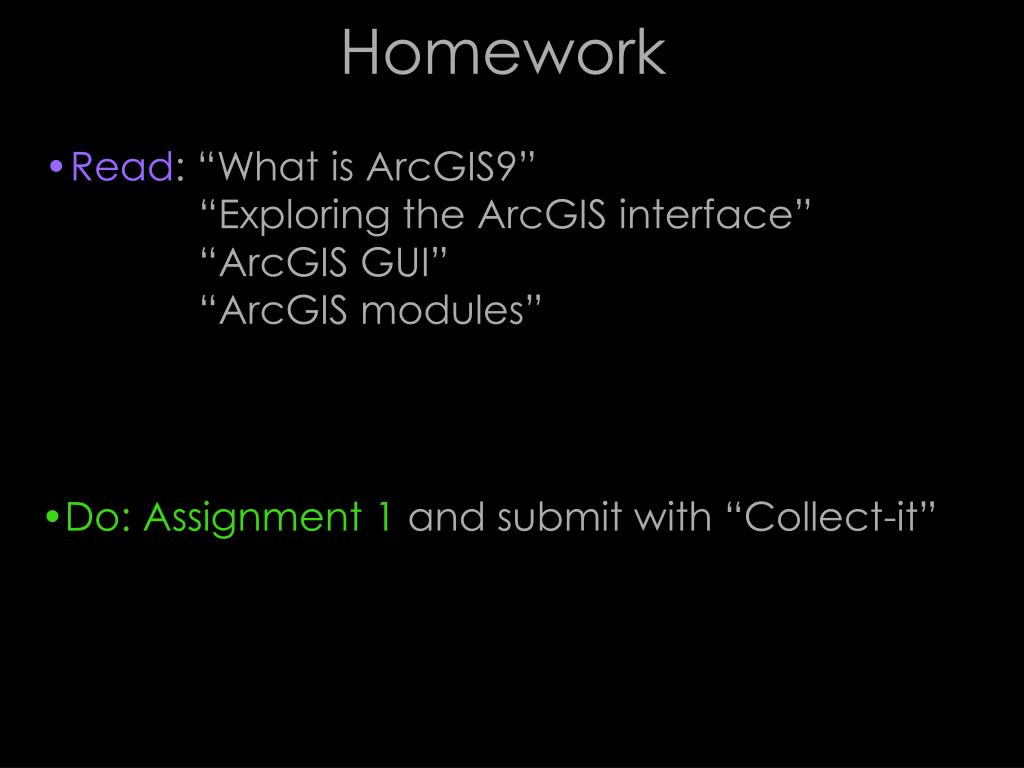 Homework

•Read: “What is ArcGIS9”
“Exploring the ArcGIS interface”
“ArcGIS GUI”
“ArcGIS modules”

•Do: Assignment 1 and submit with “Collect-it”